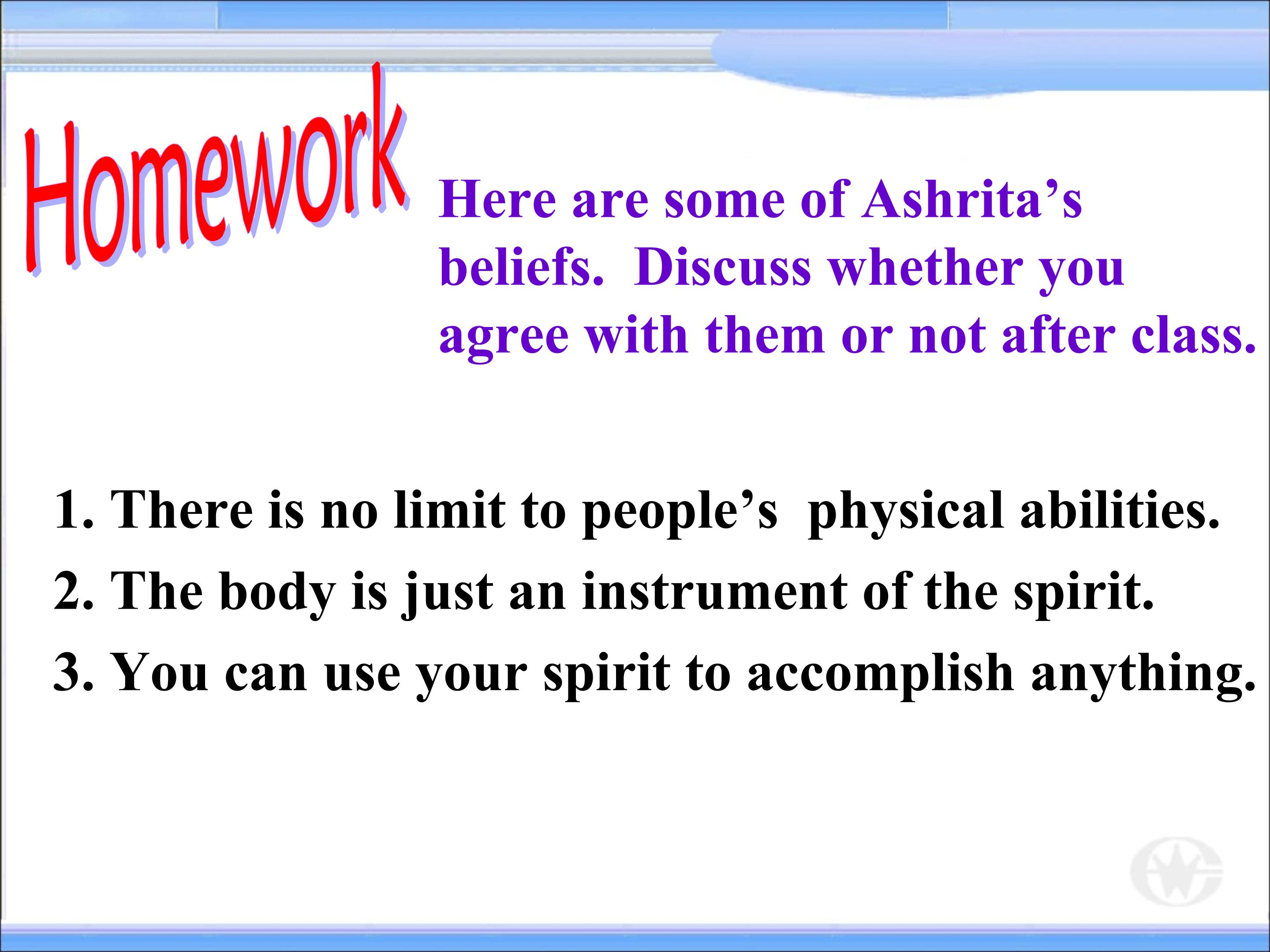 Homework

Here are some of Ashrita's beliefs. Discuss whether you agree with them or not after class.

1. There is no limit to people's physical abilities.
2. The body is just an instrument of the spirit.
3. You can use your spirit to accomplish anything.